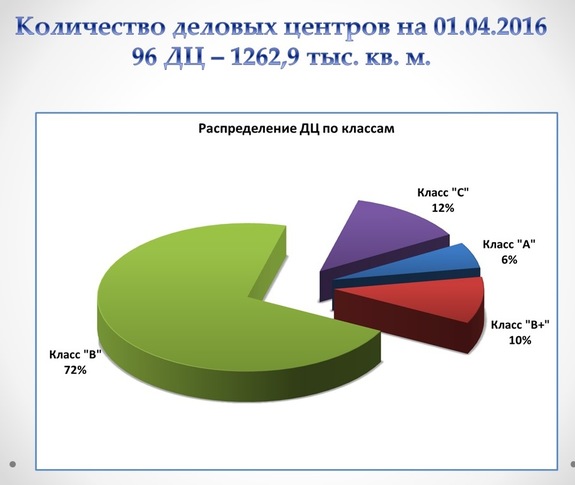 Количество деловых центров на 01.04.2016
96 ДЦ – 1262,9 тыс. кв. м.

Распределение ДЦ по классам

Класс "С"
12%

Класс "А"
6%

Класс "В+"
10%

Класс "В"
72%